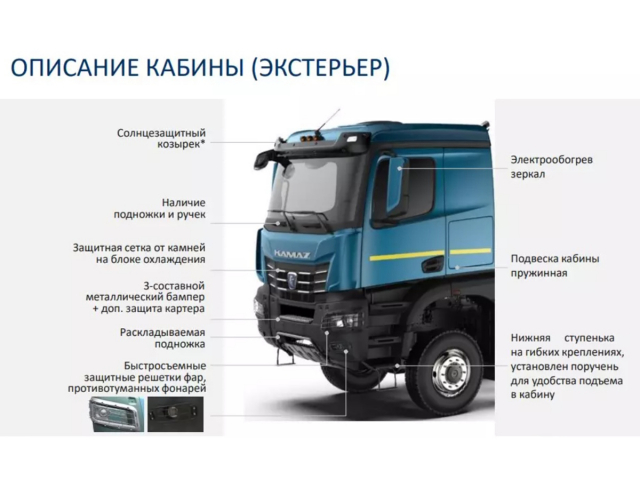 ОПИСАНИЕ КАБИНЫ (ЭКСТЕРЬЕР)

Солнцезащитный козырек*

Наличие подножки и ручек

Защитная сетка от камней на блоке охлаждения

3-составной металлический бампер + доп. защита картера

Раскладываемая подножка

Быстросъемные защитные решетки фар, противотуманных фонарей

KAMAZ

Электрообогрев зеркал

Подвеска кабины пружинная

Нижняя ступенька на гибких креплениях, установлен поручень для удобства подъема в кабину